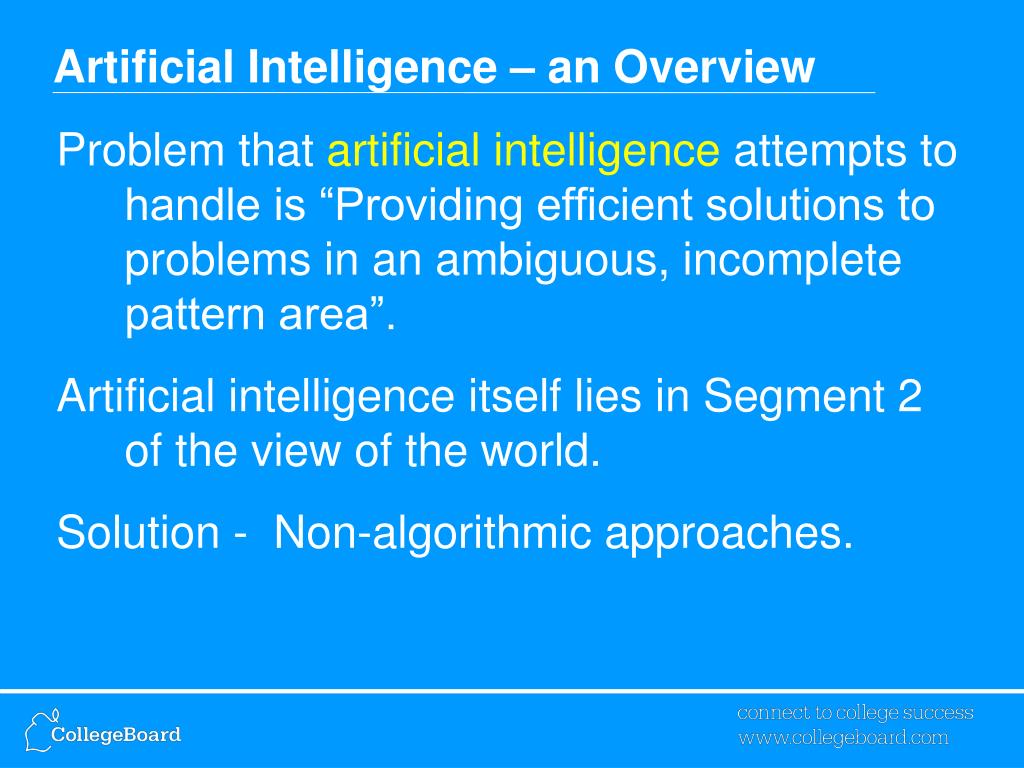 Artificial Intelligence – an Overview

Problem that artificial intelligence attempts to handle is “Providing efficient solutions to problems in an ambiguous, incomplete pattern area”.

Artificial intelligence itself lies in Segment 2 of the view of the world.

Solution - Non-algorithmic approaches.

CollegeBoard

connect to college success
www.collegeboard.com